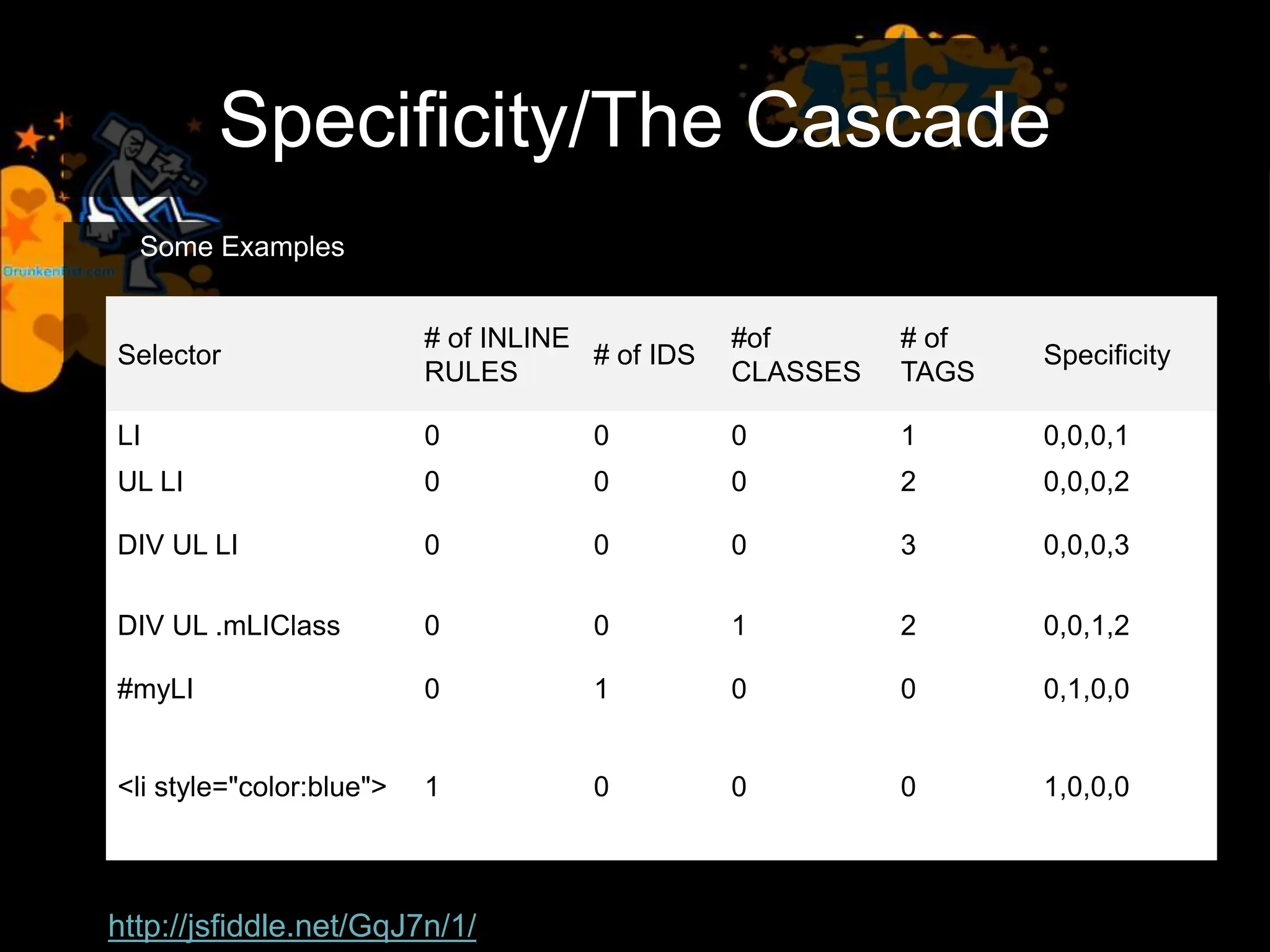 Specificity/The Cascade

DrunkenFist.com

Some Examples

| Selector | # of INLINE RULES | # of IDS | #of CLASSES | # of TAGS | Specificity |
|---|---|---|---|---|---|
| LI | 0 | 0 | 0 | 1 | 0,0,0,1 |
| UL LI | 0 | 0 | 0 | 2 | 0,0,0,2 |
| DIV UL LI | 0 | 0 | 0 | 3 | 0,0,0,3 |
| DIV UL .mLIClass | 0 | 0 | 1 | 2 | 0,0,1,2 |
| #myLI | 0 | 1 | 0 | 0 | 0,1,0,0 |
| <li style="color:blue"> | 1 | 0 | 0 | 0 | 1,0,0,0 |

http://jsfiddle.net/GqJ7n/1/